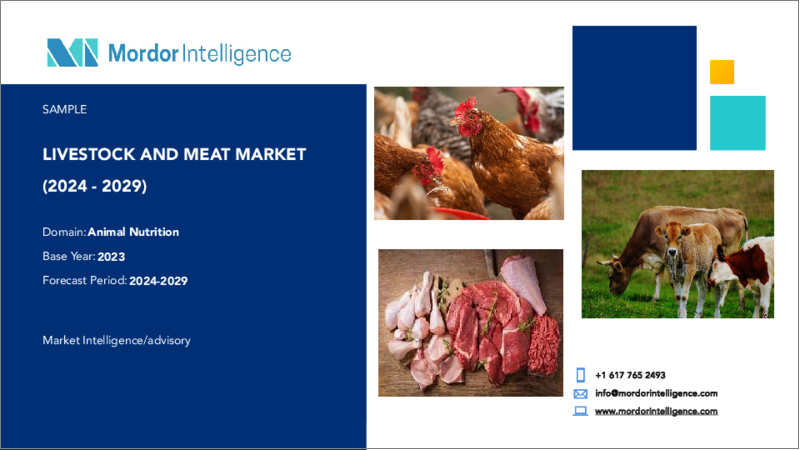 Mordor Intelligence

SAMPLE

LIVESTOCK AND MEAT MARKET

(2024 - 2029)

Domain: Animal Nutrition

Base Year: 2023

Forecast Period: 2024-2029

Market Intelligence/advisory

+1 617 765 2493

info@mordorintelligence.com

www.mordorintelligence.com